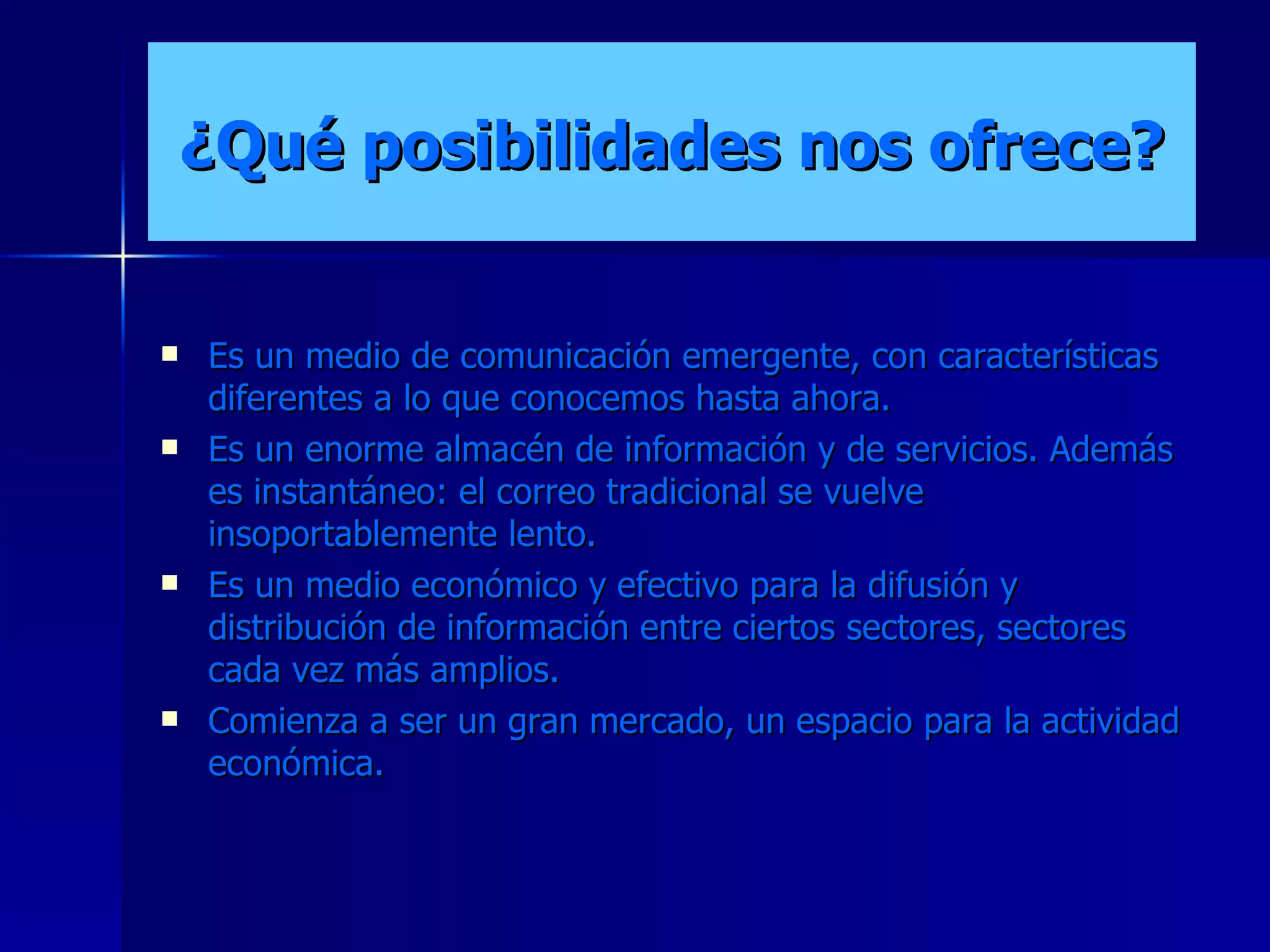 ¿Qué posibilidades nos ofrece?

- Es un medio de comunicación emergente, con características diferentes a lo que conocemos hasta ahora.
- Es un enorme almacén de información y de servicios. Además es instantáneo: el correo tradicional se vuelve insoportablemente lento.
- Es un medio económico y efectivo para la difusión y distribución de información entre ciertos sectores, sectores cada vez más amplios.
- Comienza a ser un gran mercado, un espacio para la actividad económica.